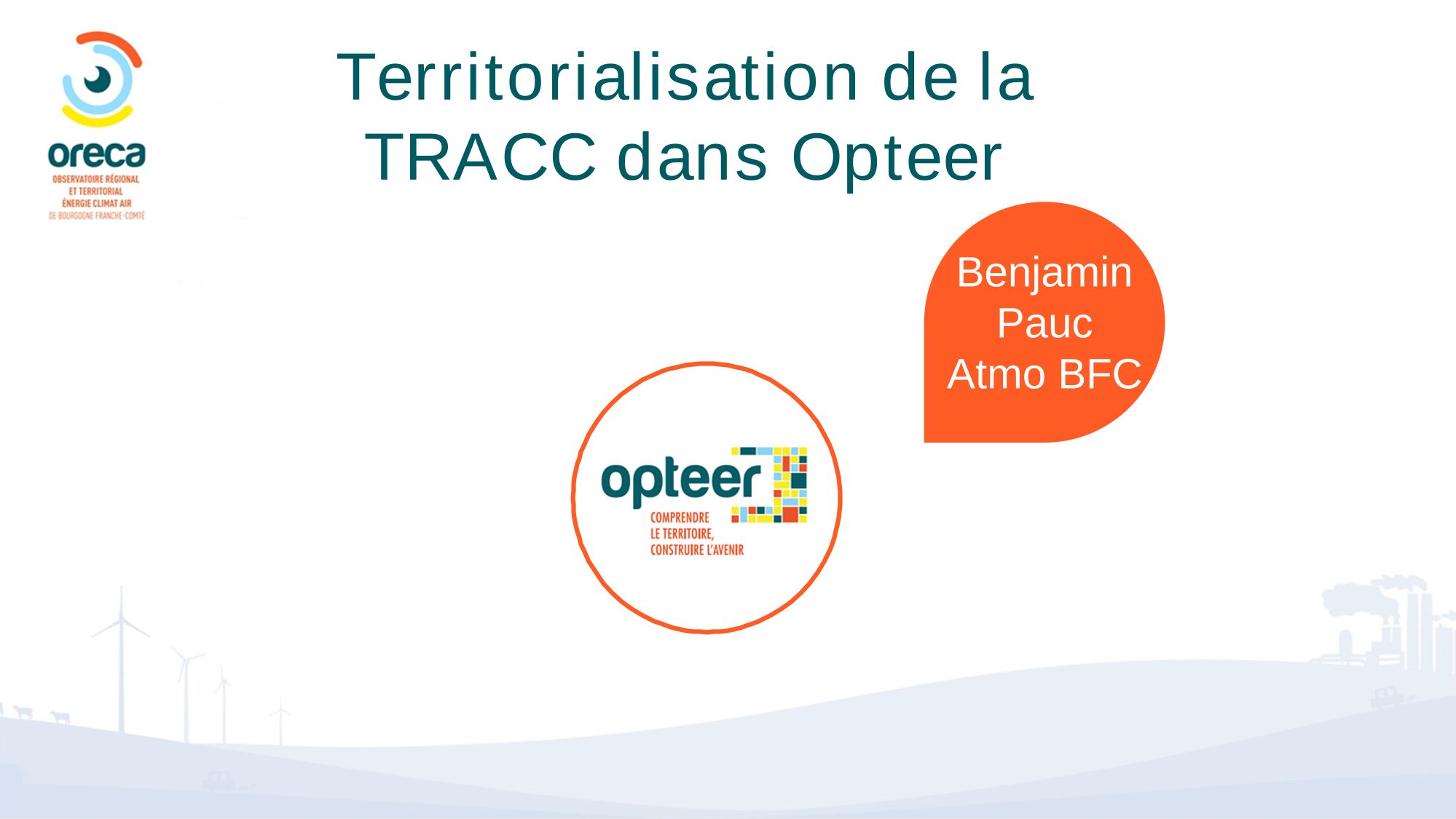 oreca
OBSERVATOIRE RÉGIONAL
ET TERRITORIAL
ÉNERGIE CLIMAT AIR
DE BOURGOGNE FRANCHE-COMTÉ

Territorialisation de la TRACC dans Opteer

Benjamin Pauc
Atmo BFC

opteer
COMPRENDRE
LE TERRITOIRE,
CONSTRUIRE L'AVENIR